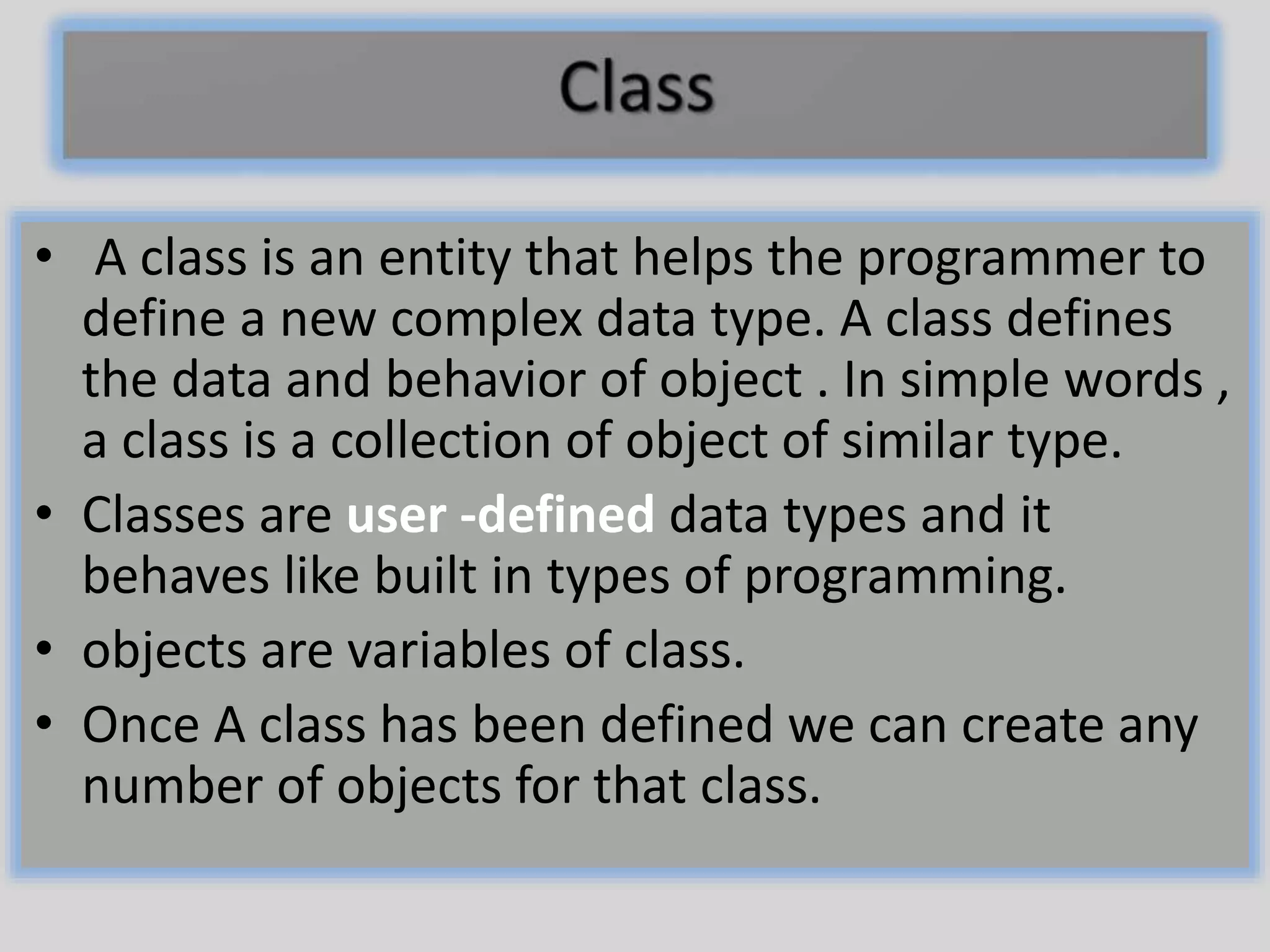 Class

• A class is an entity that helps the programmer to define a new complex data type. A class defines the data and behavior of object . In simple words , a class is a collection of object of similar type.

• Classes are user -defined data types and it behaves like built in types of programming.

• objects are variables of class.

• Once A class has been defined we can create any number of objects for that class.